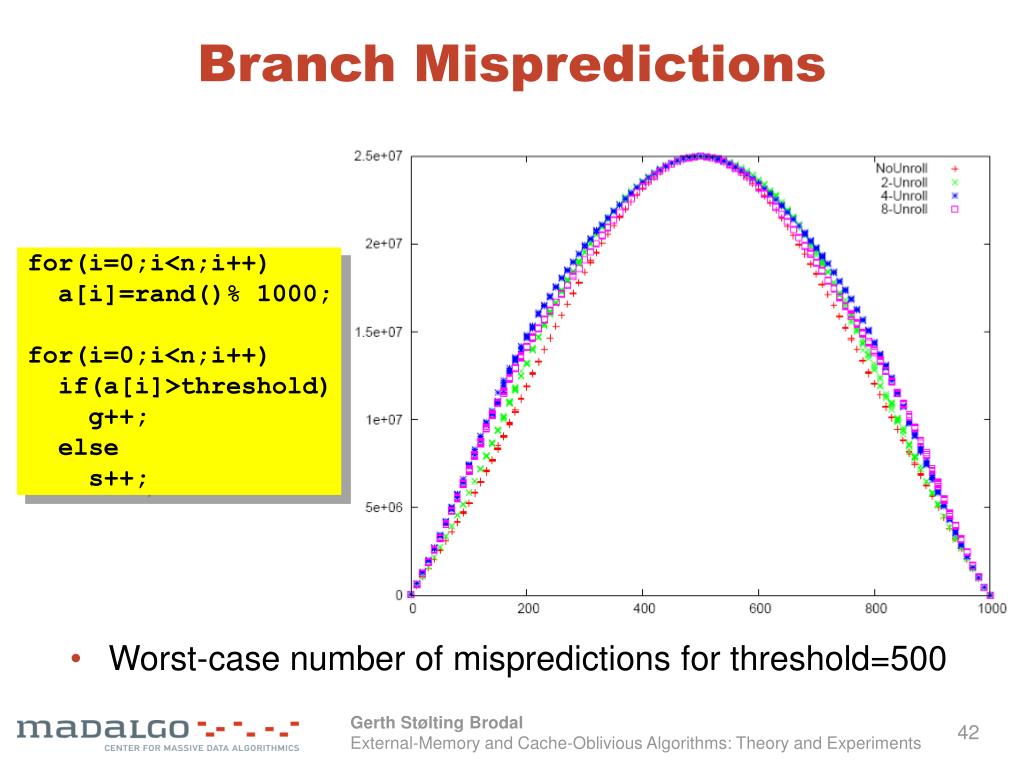 Branch Mispredictions

for(i=0;i<n;i++)
  a[i]=rand()% 1000;

for(i=0;i<n;i++)
  if(a[i]>threshold)
    g++;
  else
    s++;

2.5e+07
2e+07
1.5e+07
1e+07
5e+06
0
0 200 400 600 800 1000

NoUnroll
2-Unroll
4-Unroll
8-Unroll

• Worst-case number of mispredictions for threshold=500

MADALGO
CENTER FOR MASSIVE DATA ALGORITHMICS

Gerth Stølting Brodal
External-Memory and Cache-Oblivious Algorithms: Theory and Experiments

42